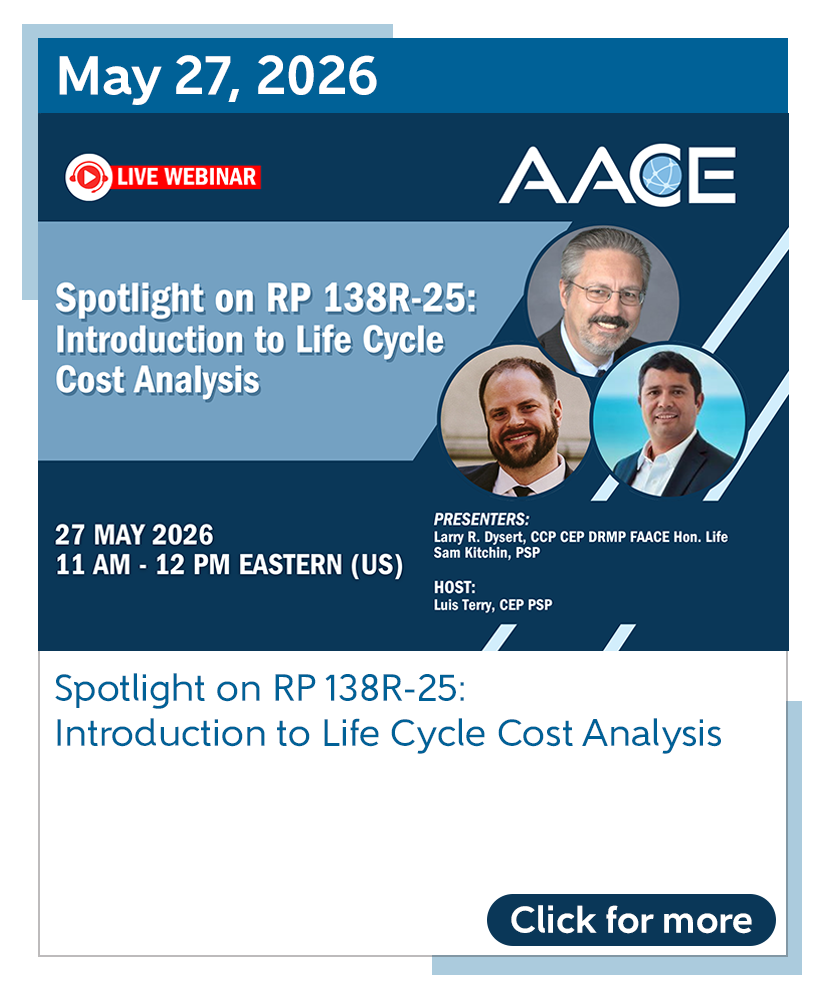 May 27, 2026

LIVE WEBINAR

AACE

Spotlight on RP 138R-25: Introduction to Life Cycle Cost Analysis

27 MAY 2026
11 AM - 12 PM EASTERN (US)

PRESENTERS:
Larry R. Dysert, CCP CEP DRMP FAACE Hon. Life
Sam Kitchin, PSP

HOST:
Luis Terry, CEP PSP

Spotlight on RP 138R-25: Introduction to Life Cycle Cost Analysis

Click for more